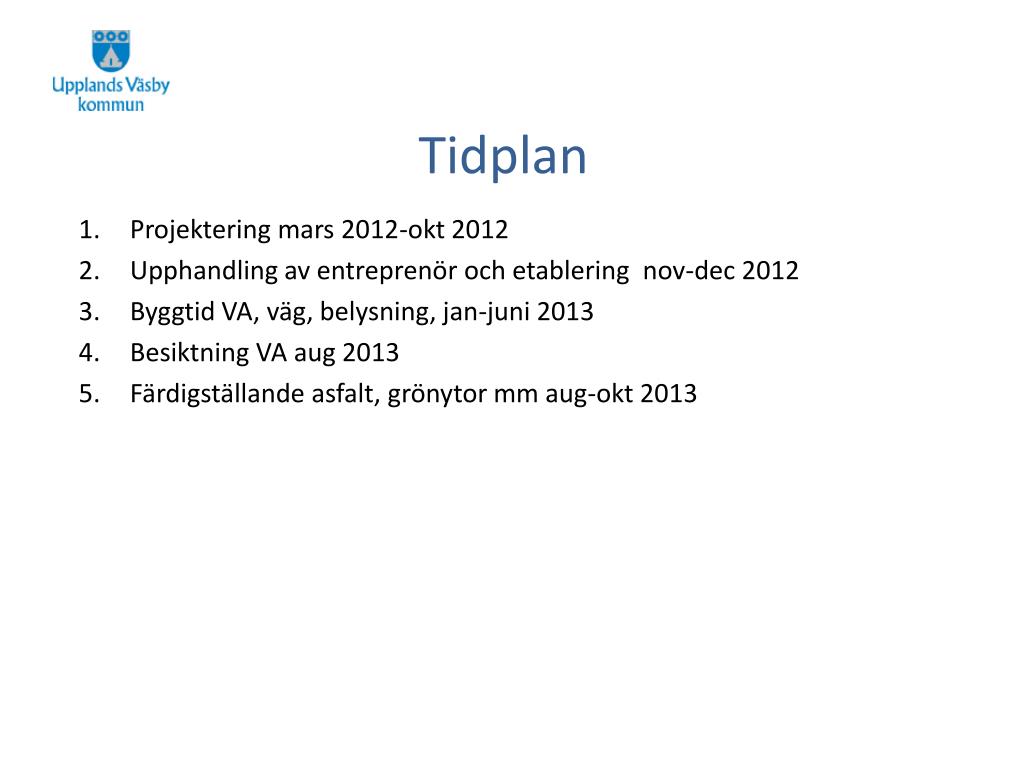 Upplands Väsby kommun

Tidplan

1. Projektering mars 2012-okt 2012
2. Upphandling av entreprenör och etablering nov-dec 2012
3. Byggtid VA, väg, belysning, jan-juni 2013
4. Besiktning VA aug 2013
5. Färdigställande asfalt, grönytor mm aug-okt 2013